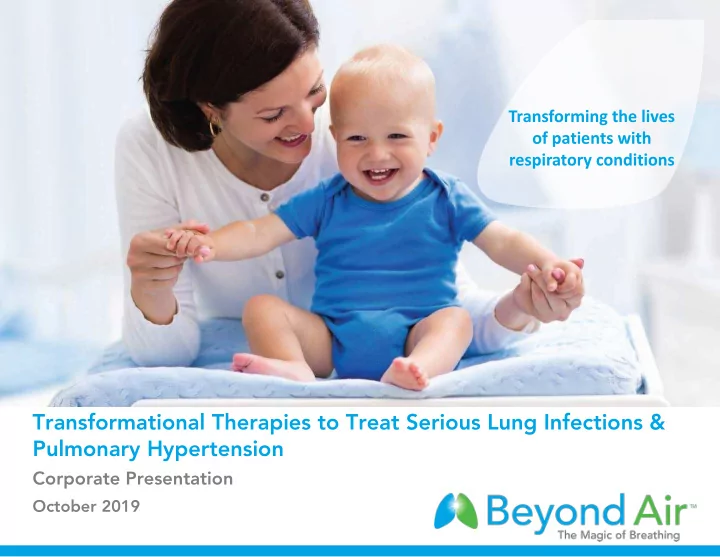 Transforming the lives of patients with respiratory conditions

Transformational Therapies to Treat Serious Lung Infections & Pulmonary Hypertension

Corporate Presentation

October 2019

Beyond Air™
The Magic of Breathing